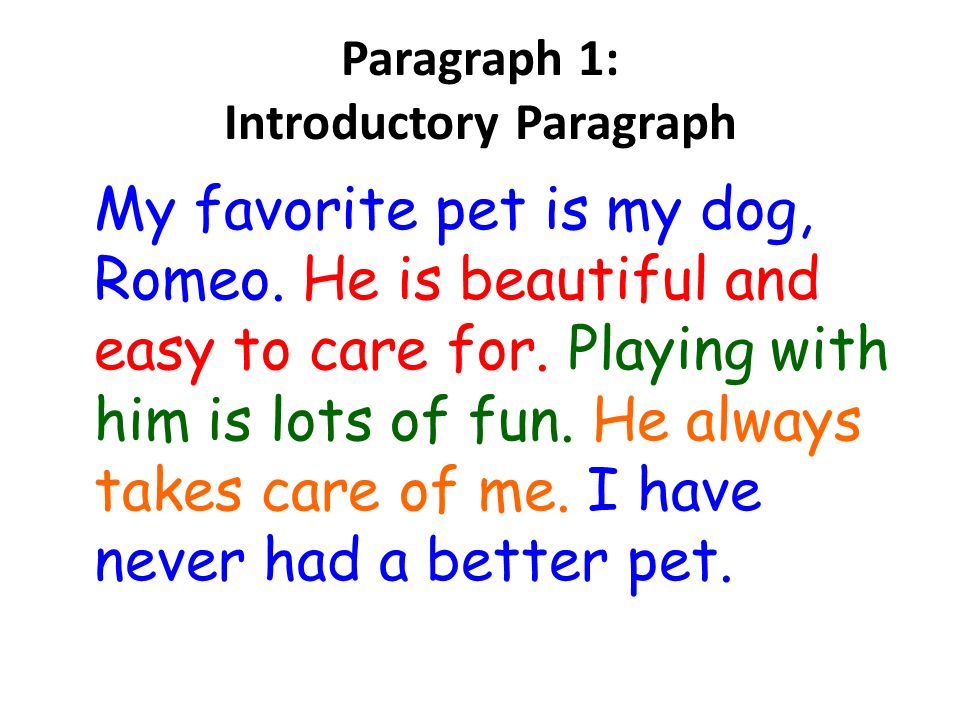 Paragraph 1:
Introductory Paragraph

My favorite pet is my dog, Romeo. He is beautiful and easy to care for. Playing with him is lots of fun. He always takes care of me. I have never had a better pet.